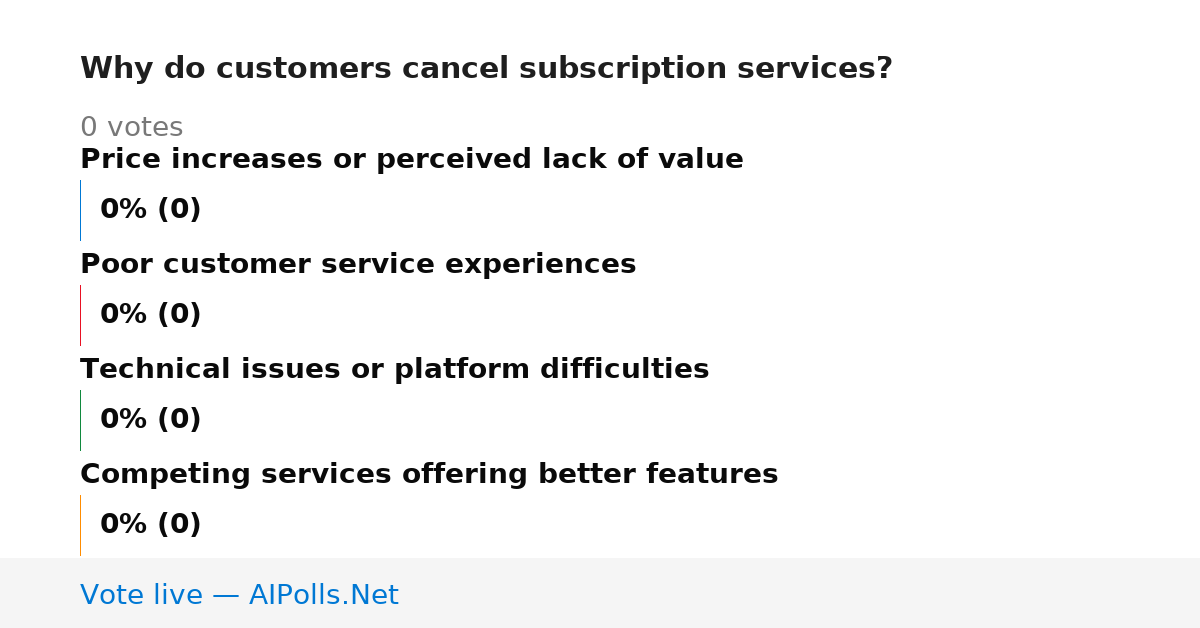 Why do customers cancel subscription services?

0 votes

Price increases or perceived lack of value

0% (0)

Poor customer service experiences

0% (0)

Technical issues or platform difficulties

0% (0)

Competing services offering better features

0% (0)

Vote live — AIPolls.Net